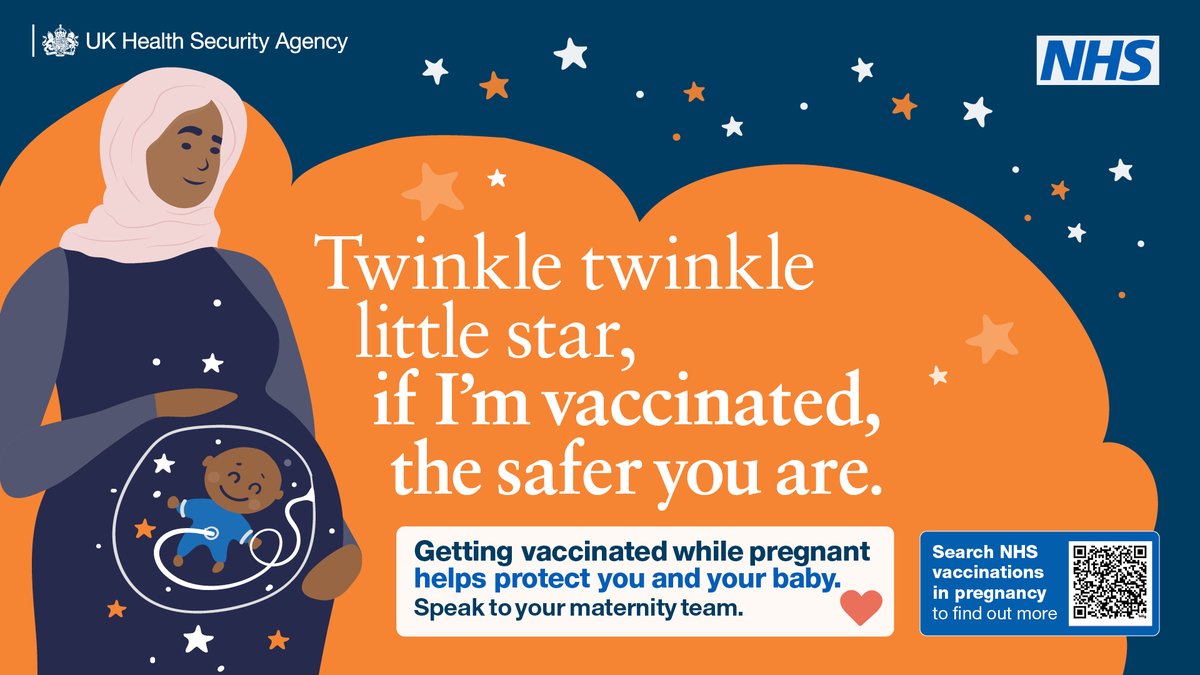 UK Health Security Agency

NHS

Twinkle twinkle little star, if I'm vaccinated, the safer you are.

Getting vaccinated while pregnant helps protect you and your baby. Speak to your maternity team.

Search NHS vaccinations in pregnancy to find out more